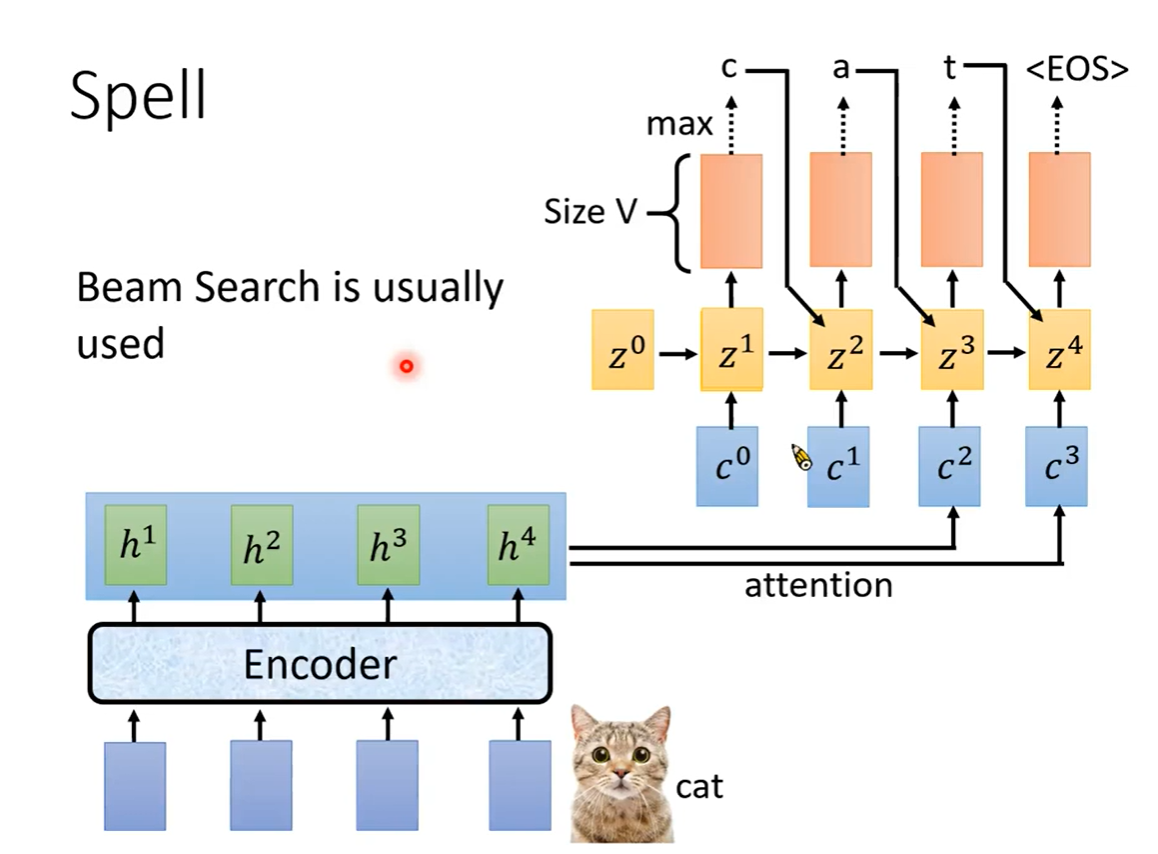 Spell

Beam Search is usually used

c a t <EOS>

max

Size V

$z^0$ $z^1$ $z^2$ $z^3$ $z^4$

$c^0$ $c^1$ $c^2$ $c^3$

$h^1$ $h^2$ $h^3$ $h^4$

attention

Encoder

cat